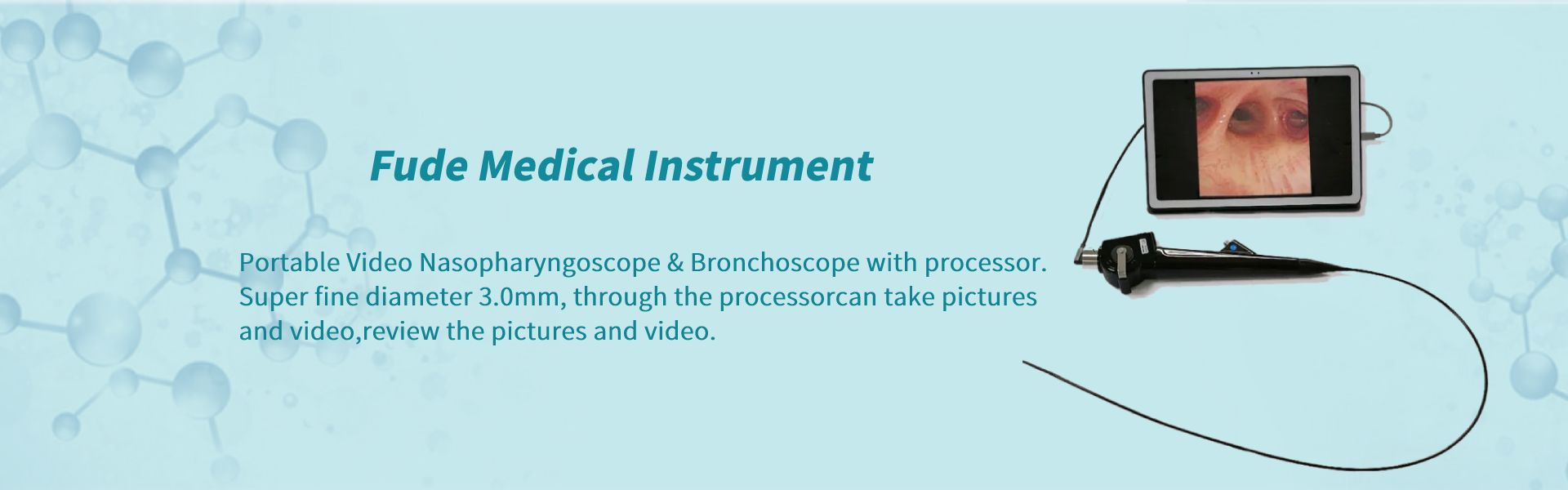 Fude Medical Instrument

Portable Video Nasopharyngoscope & Bronchoscope with processor. Super fine diameter 3.0mm, through the processorcan take pictures and video,review the pictures and video.